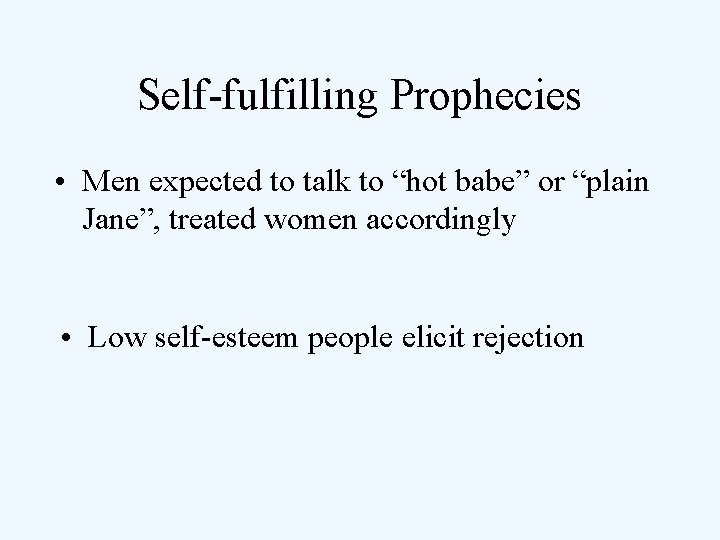 Self-fulfilling Prophecies

• Men expected to talk to “hot babe” or “plain Jane”, treated women accordingly

• Low self-esteem people elicit rejection